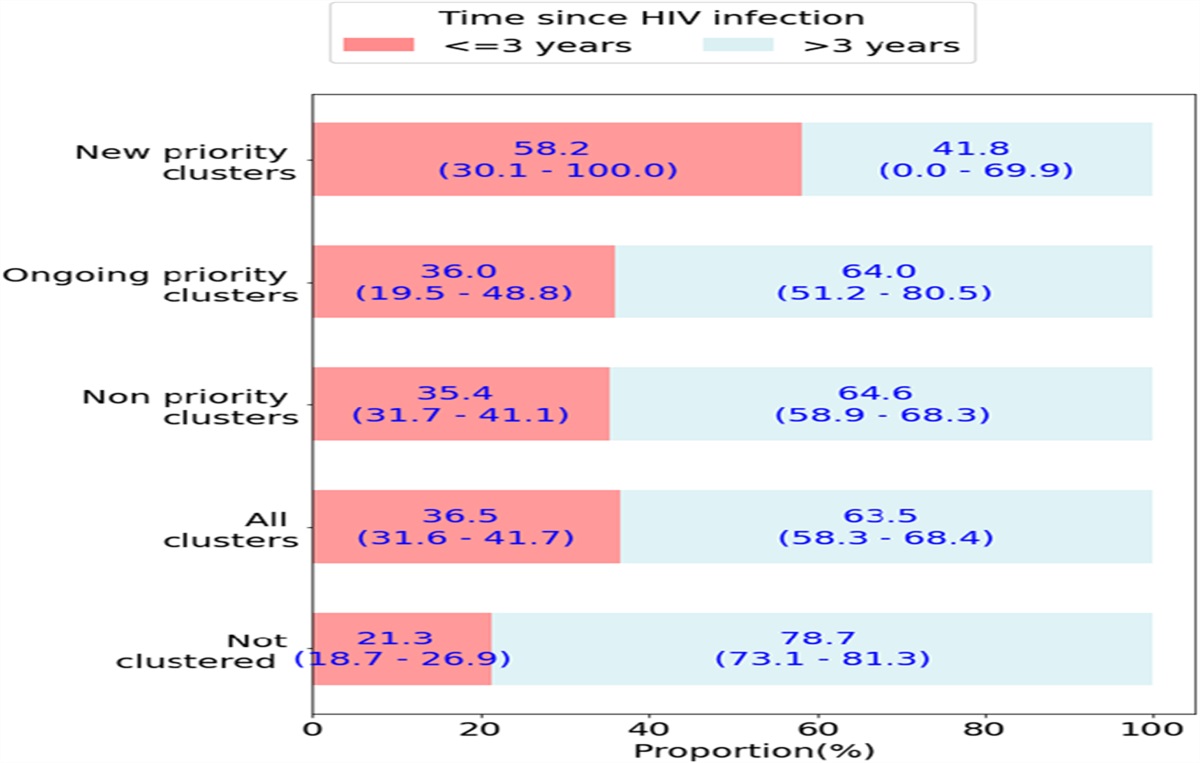 Time since HIV infection
<=3 years >3 years

New priority clusters
58.2 (30.1 - 100.0)
41.8 (0.0 - 69.9)

Ongoing priority clusters
36.0 (19.5 - 48.8)
64.0 (51.2 - 80.5)

Non priority clusters
35.4 (31.7 - 41.1)
64.6 (58.9 - 68.3)

All clusters
36.5 (31.6 - 41.7)
63.5 (58.3 - 68.4)

Not clustered
21.3 (18.7 - 26.9)
78.7 (73.1 - 81.3)

0 20 40 60 80 100
Proportion(%)